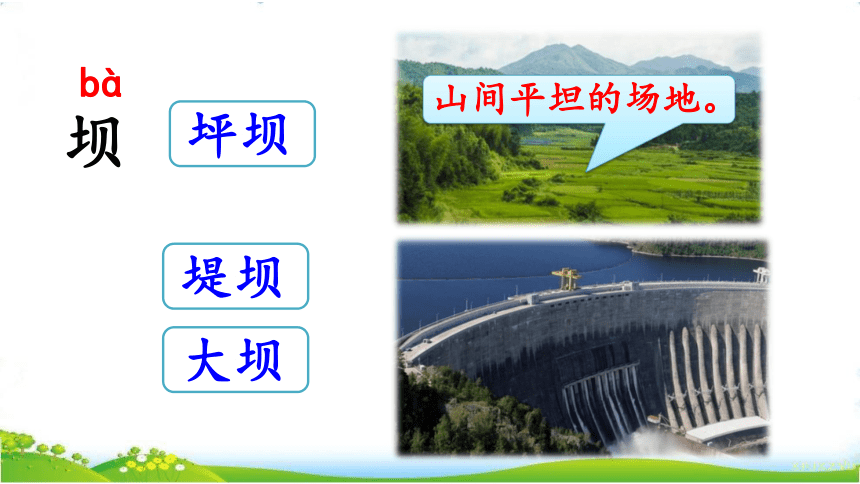 bà
坝

坪坝

山间平坦的场地。

堤坝

大坝